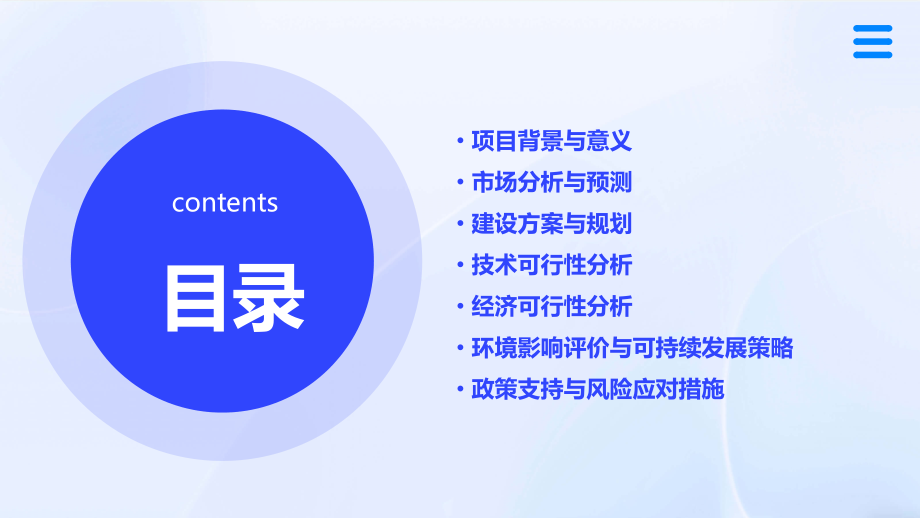 contents

目录

• 项目背景与意义
• 市场分析与预测
• 建设方案与规划
• 技术可行性分析
• 经济可行性分析
• 环境影响评价与可持续发展策略
• 政策支持与风险应对措施